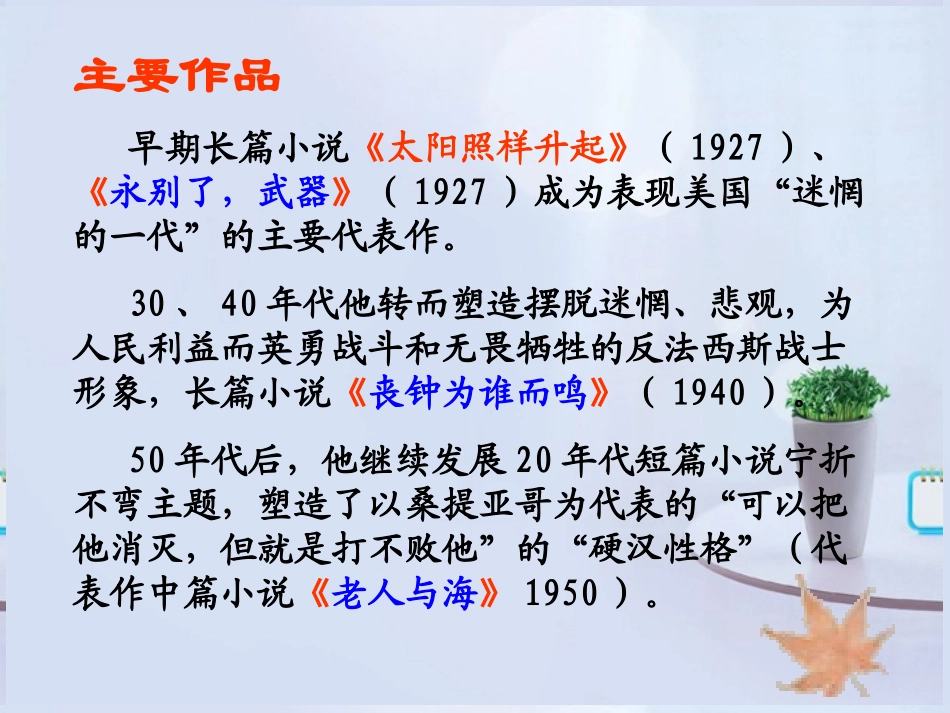 主要作品

早期长篇小说《太阳照样升起》（ 1927 ）、《永别了，武器》（ 1927 ）成为表现美国“迷惘的一代”的主要代表作。

30 、 40 年代他转而塑造摆脱迷惘、悲观，为人民利益而英勇战斗和无畏牺牲的反法西斯战士形象，长篇小说《丧钟为谁而鸣》（ 1940 ）。

50 年代后，他继续发展 20 年代短篇小说宁折不弯主题，塑造了以桑提亚哥为代表的“可以把他消灭，但就是打不败他”的“硬汉性格”（代表作中篇小说《老人与海》 1950 ）。